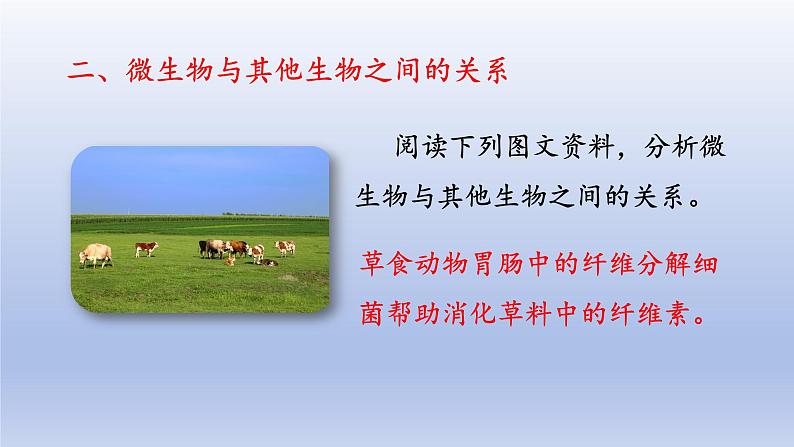 二、微生物与其他生物之间的关系

阅读下列图文资料，分析微生物与其他生物之间的关系。

草食动物胃肠中的纤维分解细菌帮助消化草料中的纤维素。